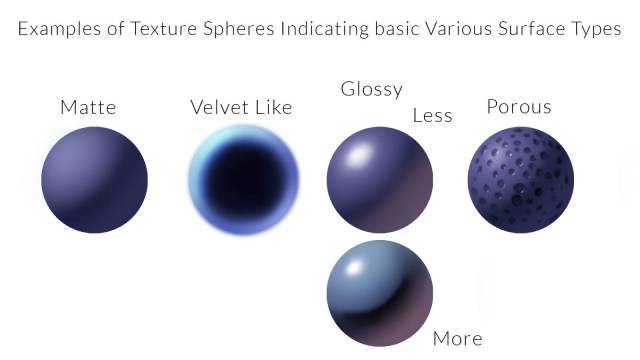 Examples of Texture Spheres Indicating basic Various Surface Types

Matte

Velvet Like

Glossy

Less

Porous

More